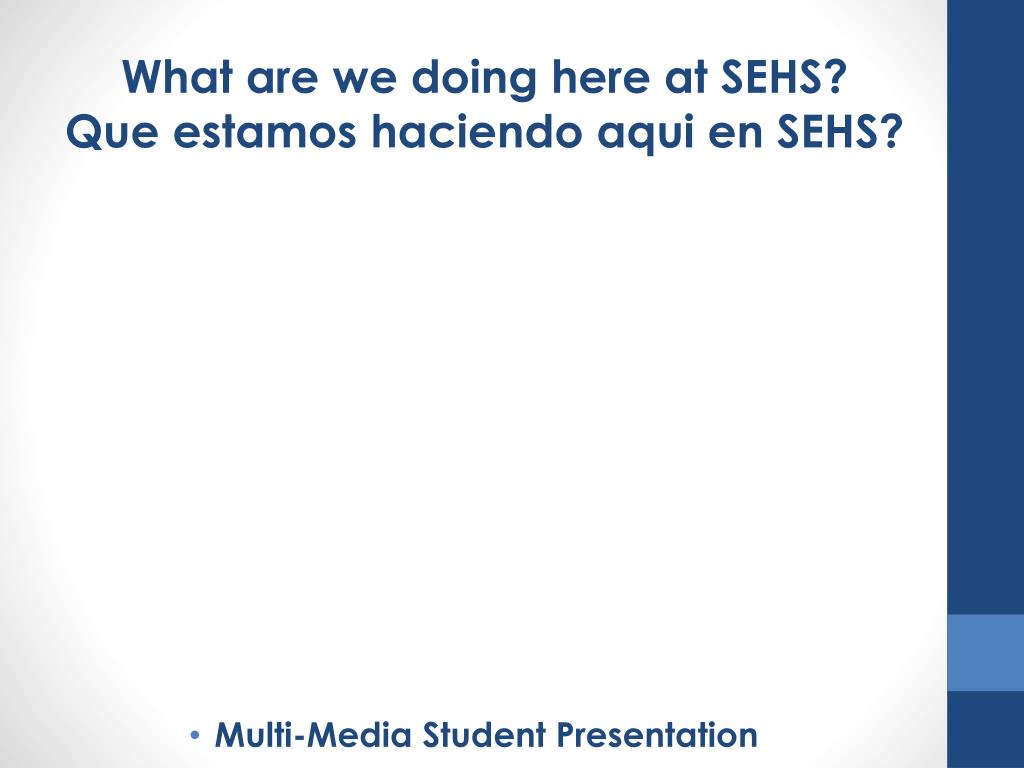 What are we doing here at SEHS?
Que estamos haciendo aqui en SEHS?

• Multi-Media Student Presentation